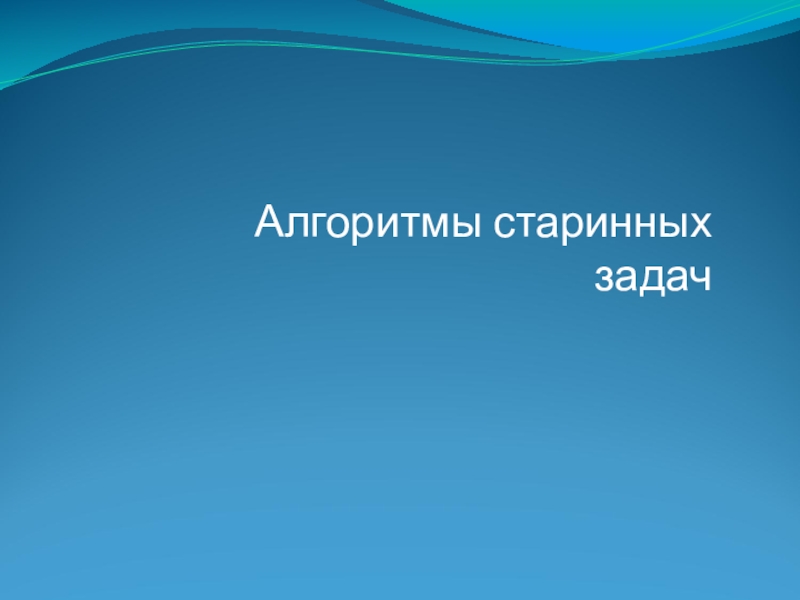 Алгоритмы старинных задач